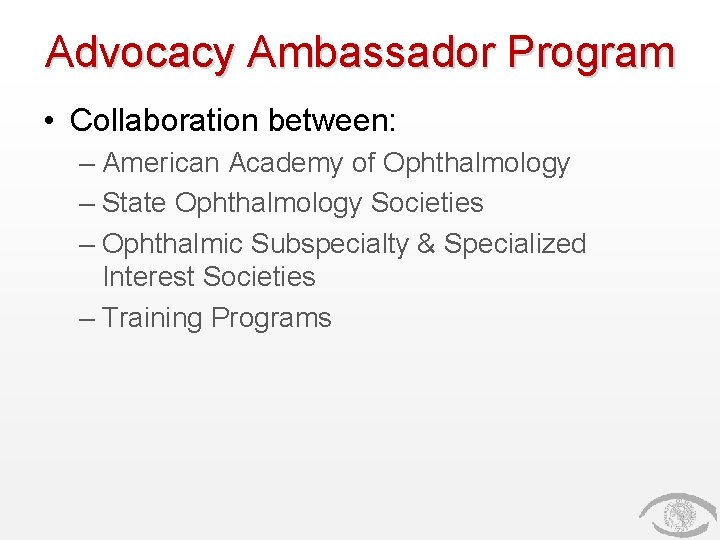 Advocacy Ambassador Program

• Collaboration between:
– American Academy of Ophthalmology
– State Ophthalmology Societies
– Ophthalmic Subspecialty & Specialized Interest Societies
– Training Programs